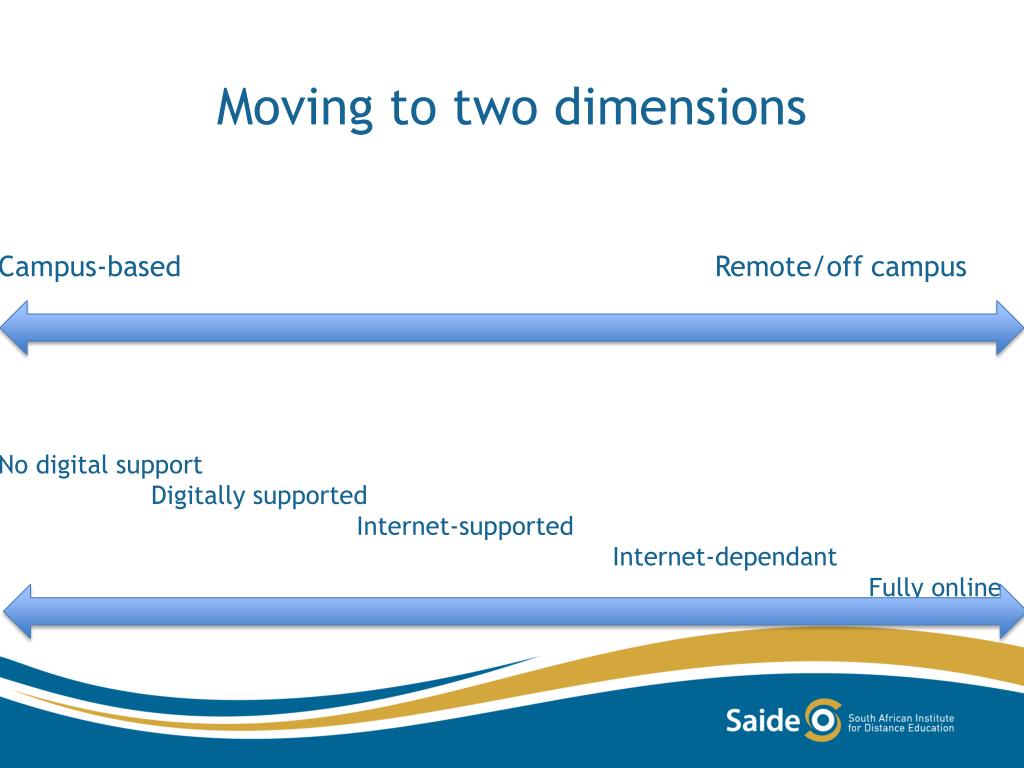 Moving to two dimensions

Campus-based

Remote/off campus

No digital support

Digitally supported

Internet-supported

Internet-dependant

Fully online

Saide

South African Institute for Distance Education